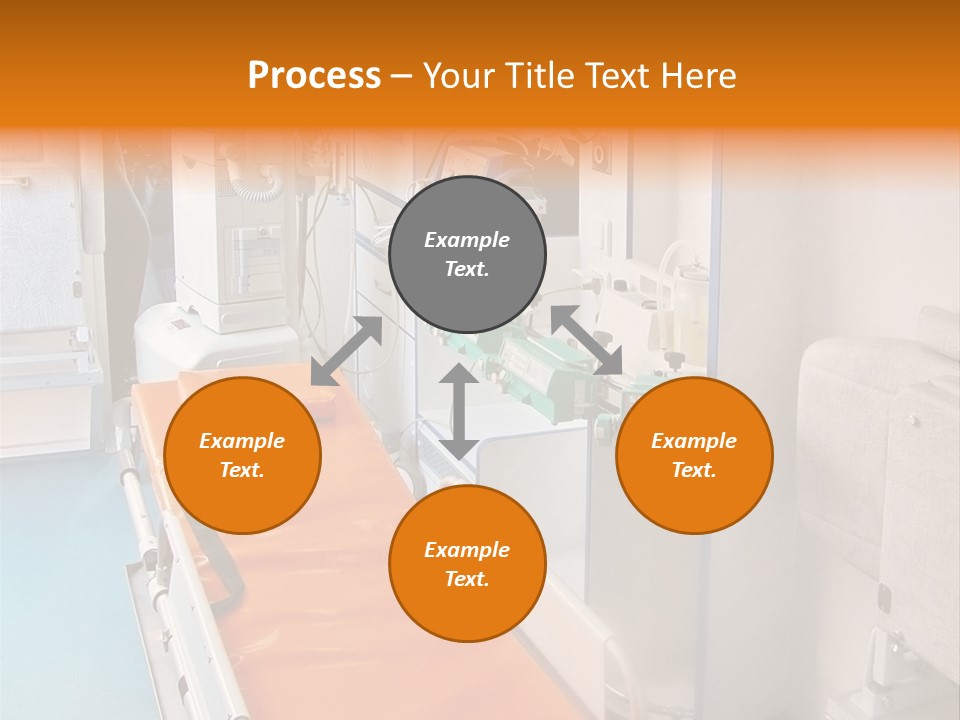 Process – Your Title Text Here

Example Text.

Example Text.

Example Text.

Example Text.